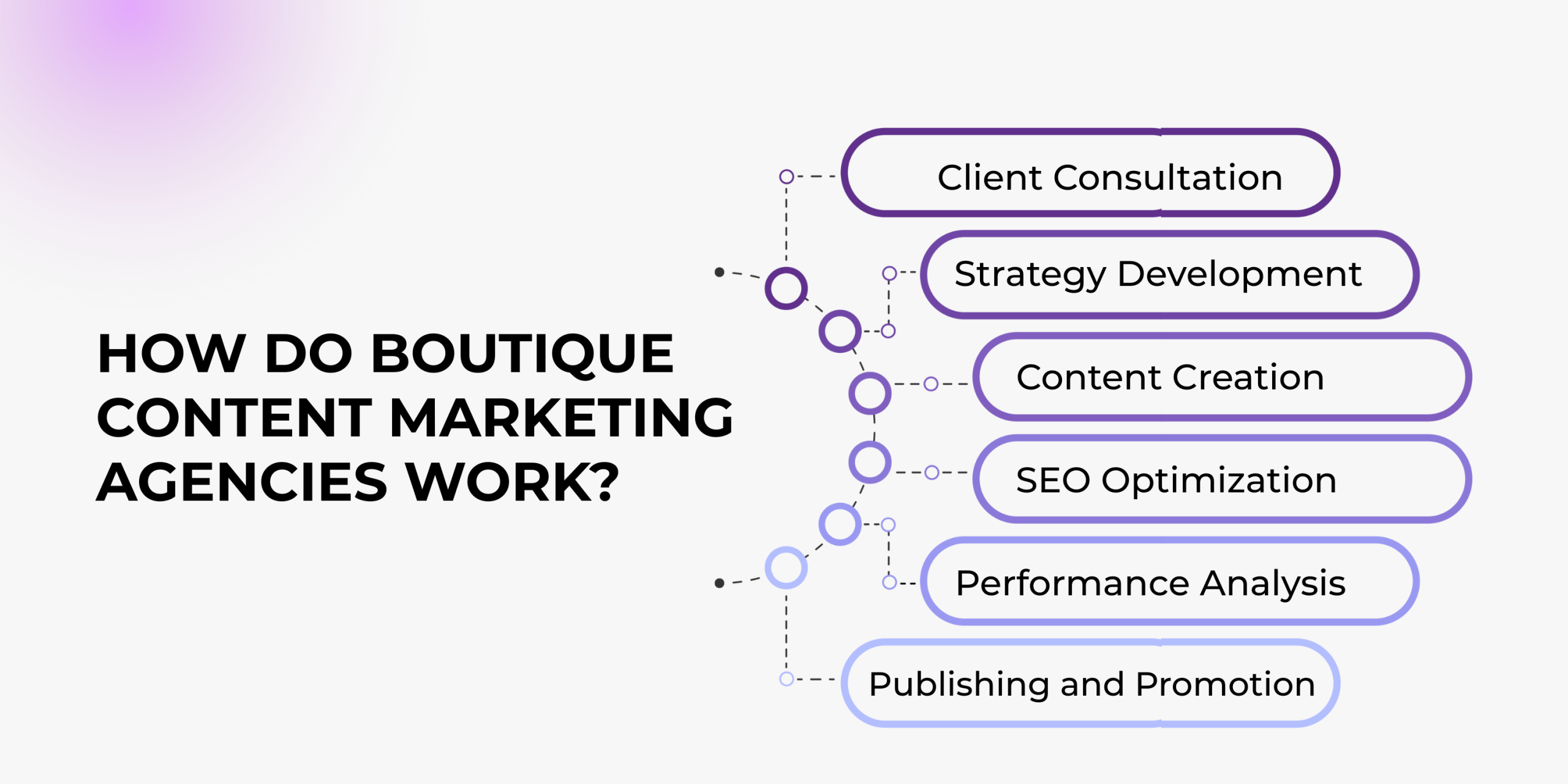 HOW DO BOUTIQUE CONTENT MARKETING AGENCIES WORK?

Client Consultation

Strategy Development

Content Creation

SEO Optimization

Performance Analysis

Publishing and Promotion